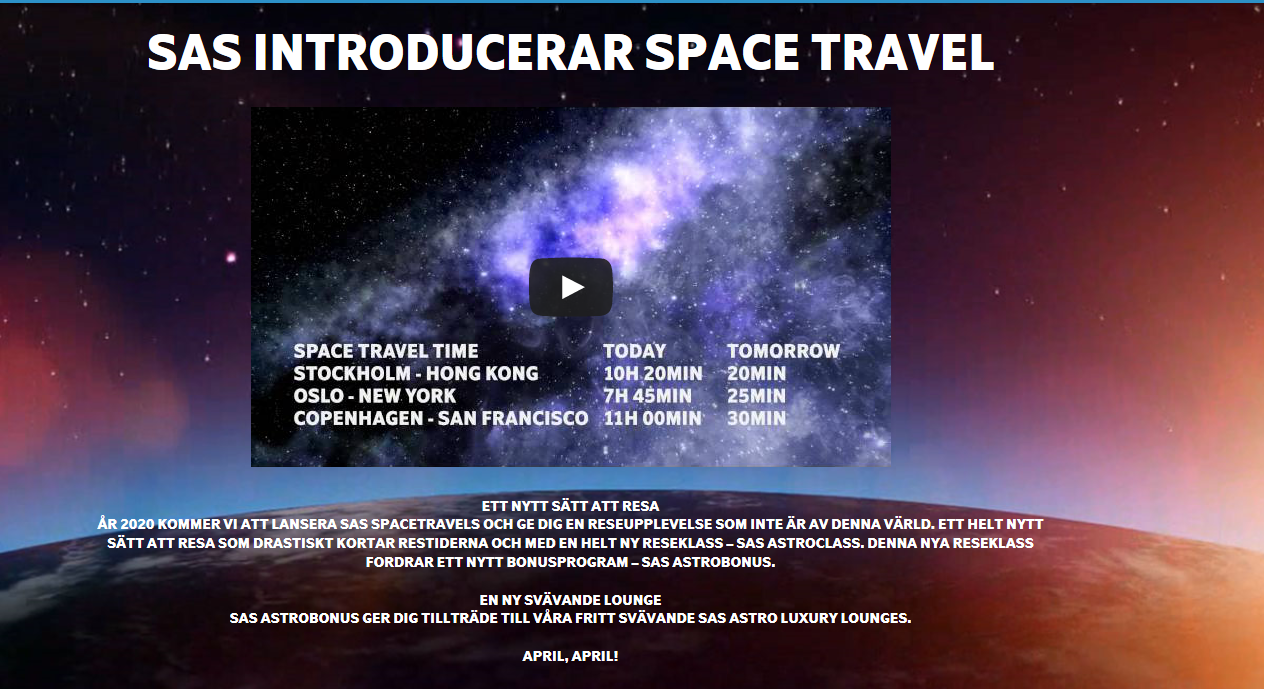 SAS INTRODUCERAR SPACE TRAVEL

| SPACE TRAVEL TIME | TODAY | TOMORROW |
|---|---|---|
| STOCKHOLM - HONG KONG | 10H 20MIN | 20MIN |
| OSLO - NEW YORK | 7H 45MIN | 25MIN |
| COPENHAGEN - SAN FRANCISCO | 11H 00MIN | 30MIN |

ETT NYTT SÄTT ATT RESA
ÅR 2020 KOMMER VI ATT LANSERA SAS SPACETRAVELS OCH GE DIG EN RESEUPPLEVELSE SOM INTE ÄR AV DENNA VÄRLD. ETT HELT NYTT SÄTT ATT RESA SOM DRASTISKT KORTAR RESTIDERNA OCH MED EN HELT NY RESEKLASS – SAS ASTROCLASS. DENNA NYA RESEKLASS FORDRAR ETT NYTT BONUSPROGRAM – SAS ASTROBONUS.

EN NY SVÄVANDE LOUNGE
SAS ASTROBONUS GER DIG TILLTRÄDE TILL VÅRA FRITT SVÄVANDE SAS ASTRO LUXURY LOUNGES.

APRIL, APRIL!